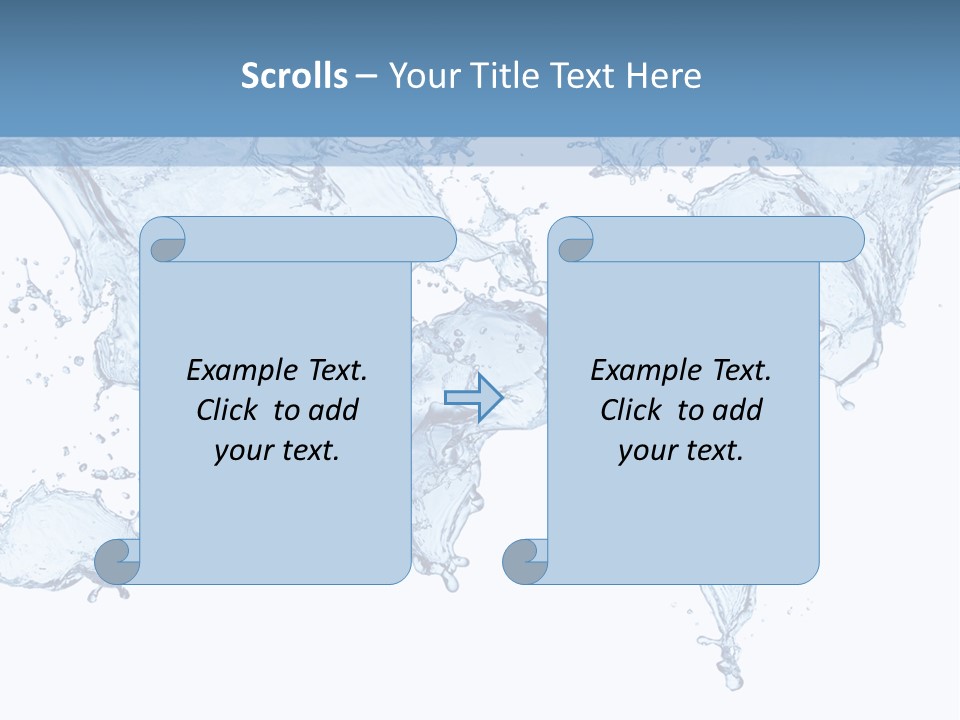 Scrolls – Your Title Text Here

Example Text. Click to add your text.

Example Text. Click to add your text.